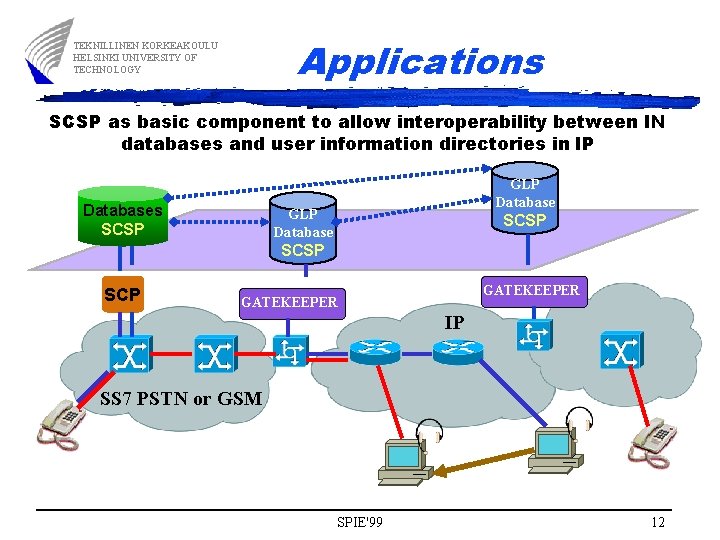 TEKNILLINEN KORKEAKOULU
HELSINKI UNIVERSITY OF
TECHNOLOGY

Applications

SCSP as basic component to allow interoperability between IN databases and user information directories in IP

Databases
SCSP

GLP
Database
SCSP

GLP
Database
SCSP

SCP

GATEKEEPER

GATEKEEPER

IP

SS7 PSTN or GSM

SPIE'99

12